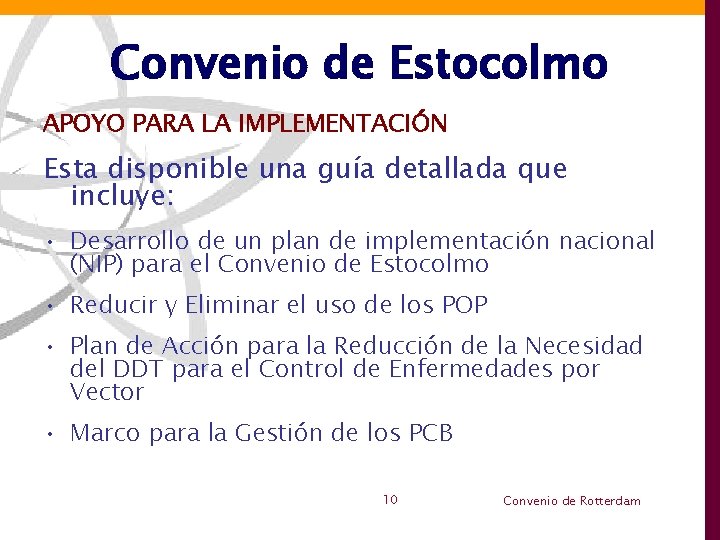 Convenio de Estocolmo

APOYO PARA LA IMPLEMENTACIÓN

Esta disponible una guía detallada que incluye:

• Desarrollo de un plan de implementación nacional (NIP) para el Convenio de Estocolmo

• Reducir y Eliminar el uso de los POP

• Plan de Acción para la Reducción de la Necesidad del DDT para el Control de Enfermedades por Vector

• Marco para la Gestión de los PCB

10

Convenio de Rotterdam